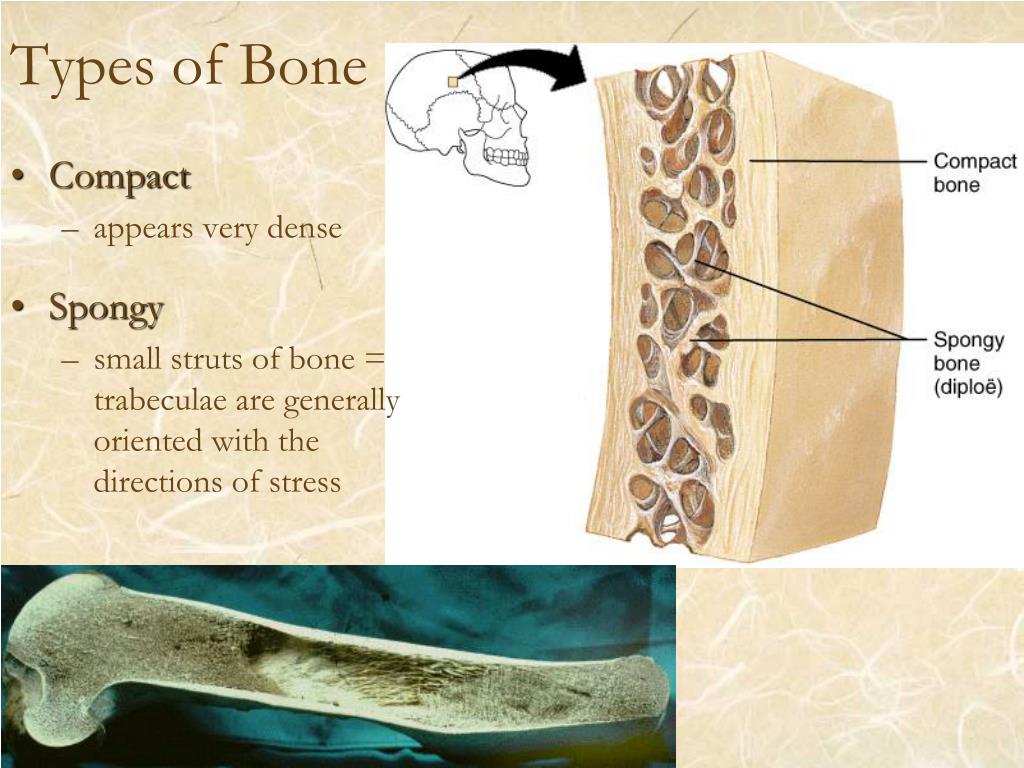 Types of Bone

• Compact
– appears very dense

• Spongy
– small struts of bone = trabeculae are generally oriented with the directions of stress

Compact bone

Spongy bone (diploë)